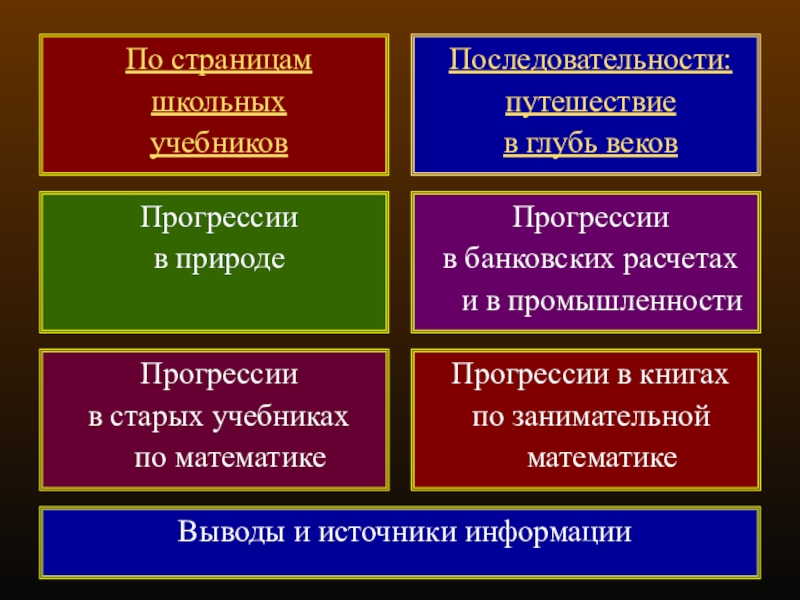 По страницам школьных учебников

Последовательности: путешествие в глубь веков

Прогрессии в природе

Прогрессии в банковских расчетах и в промышленности

Прогрессии в старых учебниках по математике

Прогрессии в книгах по занимательной математике

Выводы и источники информации